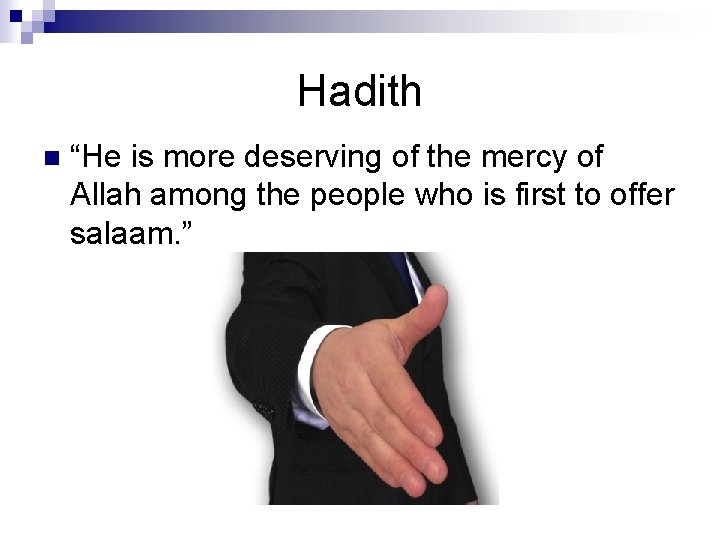 Hadith

“He is more deserving of the mercy of Allah among the people who is first to offer salaam.”